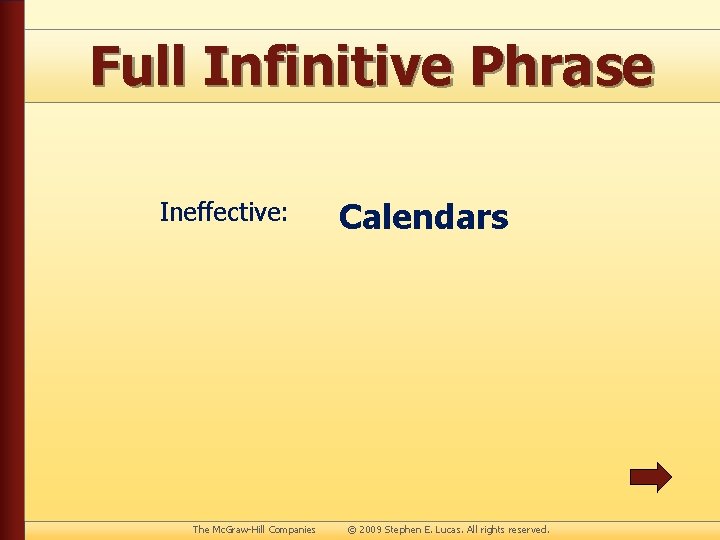 Full Infinitive Phrase

Ineffective: Calendars

The McGraw-Hill Companies © 2009 Stephen E. Lucas. All rights reserved.